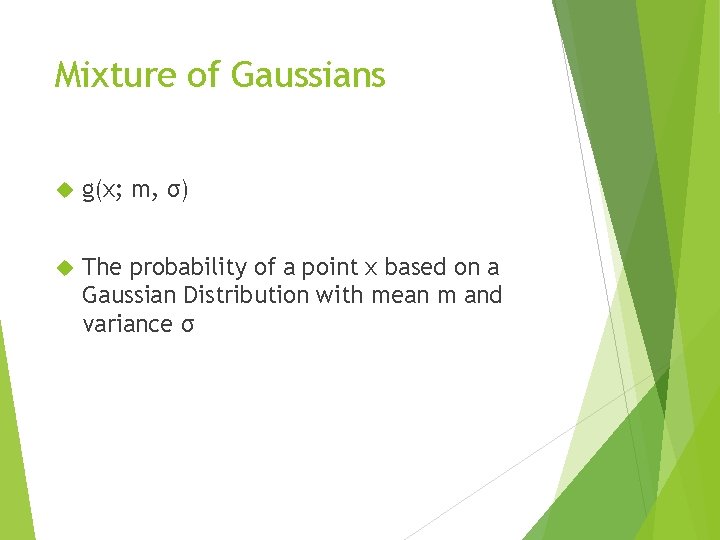 Mixture of Gaussians

g(x; m, σ)

The probability of a point x based on a Gaussian Distribution with mean m and variance σ